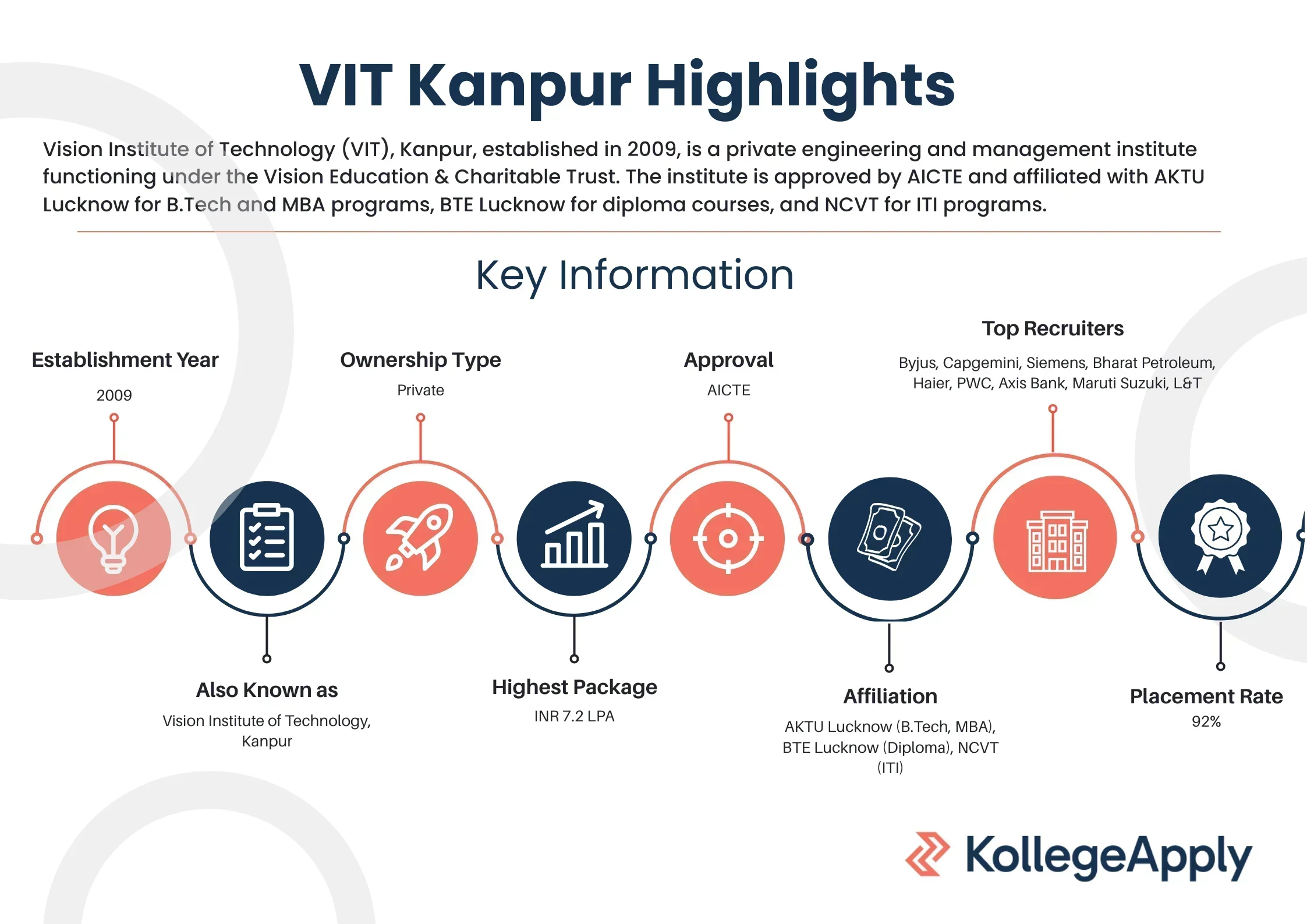 VIT Kanpur Highlights

Vision Institute of Technology (VIT), Kanpur, established in 2009, is a private engineering and management institute functioning under the Vision Education & Charitable Trust. The institute is approved by AICTE and affiliated with AKTU Lucknow for B.Tech and MBA programs, BTE Lucknow for diploma courses, and NCVT for ITI programs.

Key Information

Establishment Year
2009

Also Known as
Vision Institute of Technology, Kanpur

Ownership Type
Private

Highest Package
INR 7.2 LPA

Approval
AICTE

Affiliation
AKTU Lucknow (B.Tech, MBA), BTE Lucknow (Diploma), NCVT (ITI)

Top Recruiters
Byjus, Capgemini, Siemens, Bharat Petroleum, Haier, PWC, Axis Bank, Maruti Suzuki, L&T

Placement Rate
92%

KollegeApply